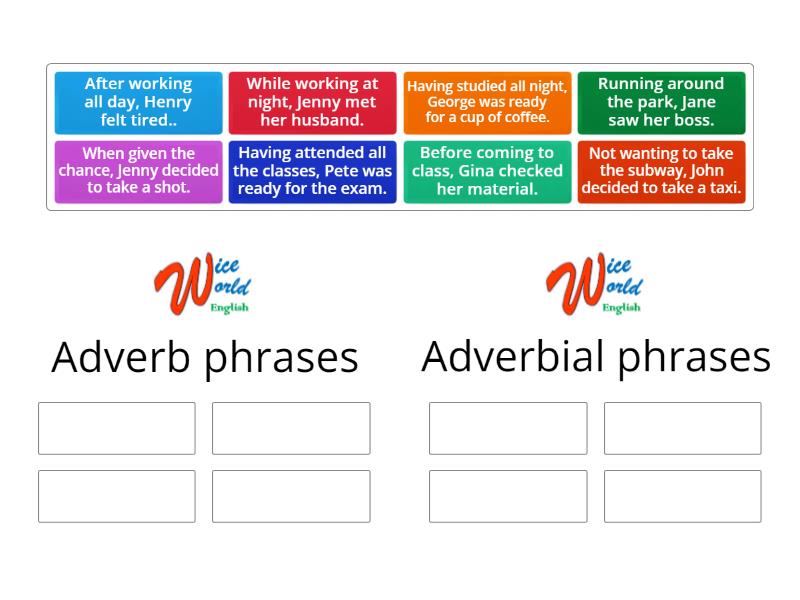 After working all day, Henry felt tired..

While working at night, Jenny met her husband.

Having studied all night, George was ready for a cup of coffee.

Running around the park, Jane saw her boss.

When given the chance, Jenny decided to take a shot.

Having attended all the classes, Pete was ready for the exam.

Before coming to class, Gina checked her material.

Not wanting to take the subway, John decided to take a taxi.

Wice World English

Adverb phrases

Wice World English

Adverbial phrases